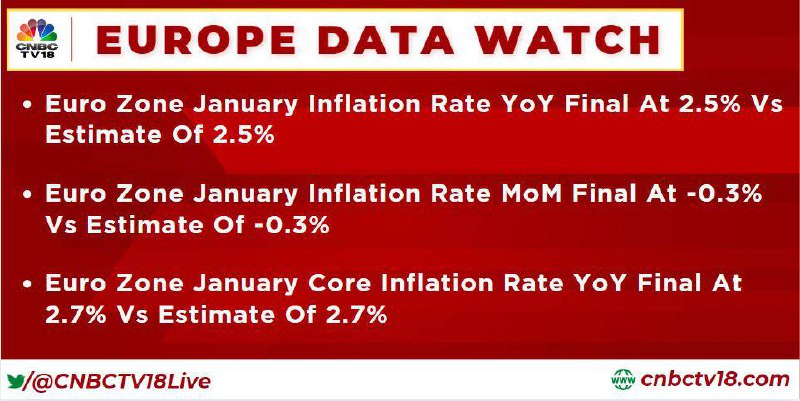 CNBC TV18

EUROPE DATA WATCH

• Euro Zone January Inflation Rate YoY Final At 2.5% Vs Estimate Of 2.5%

• Euro Zone January Inflation Rate MoM Final At -0.3% Vs Estimate Of -0.3%

• Euro Zone January Core Inflation Rate YoY Final At 2.7% Vs Estimate Of 2.7%

/@CNBCTV18Live

www cnbctv18.com